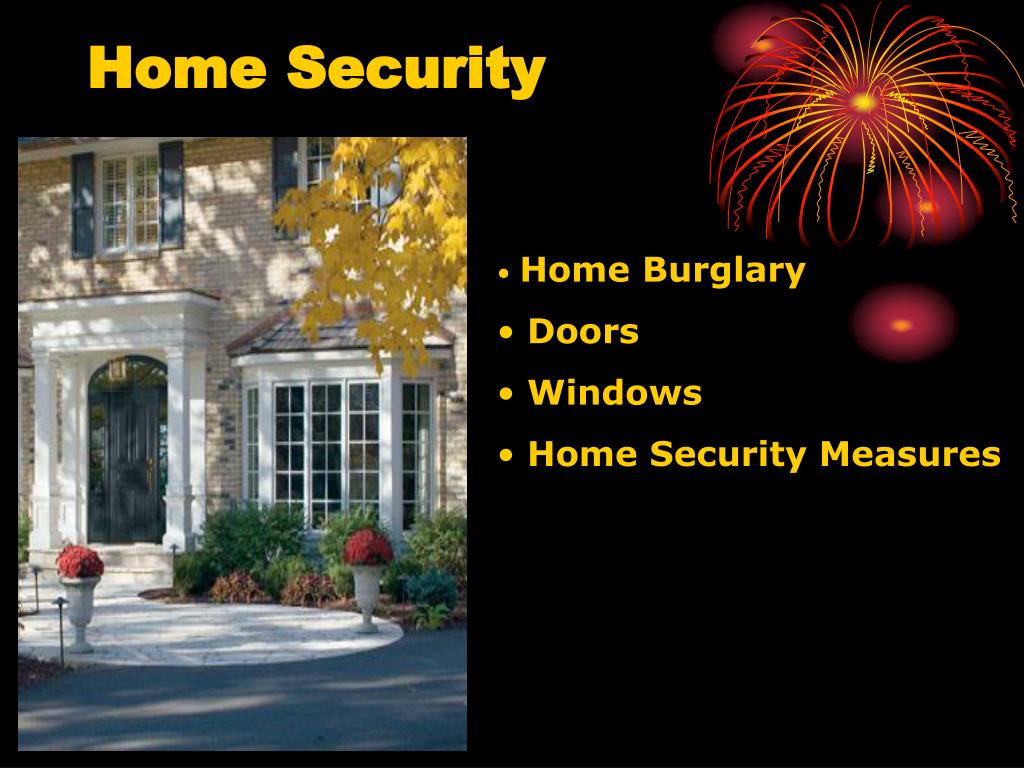 Home Security

• Home Burglary
• Doors
• Windows
• Home Security Measures